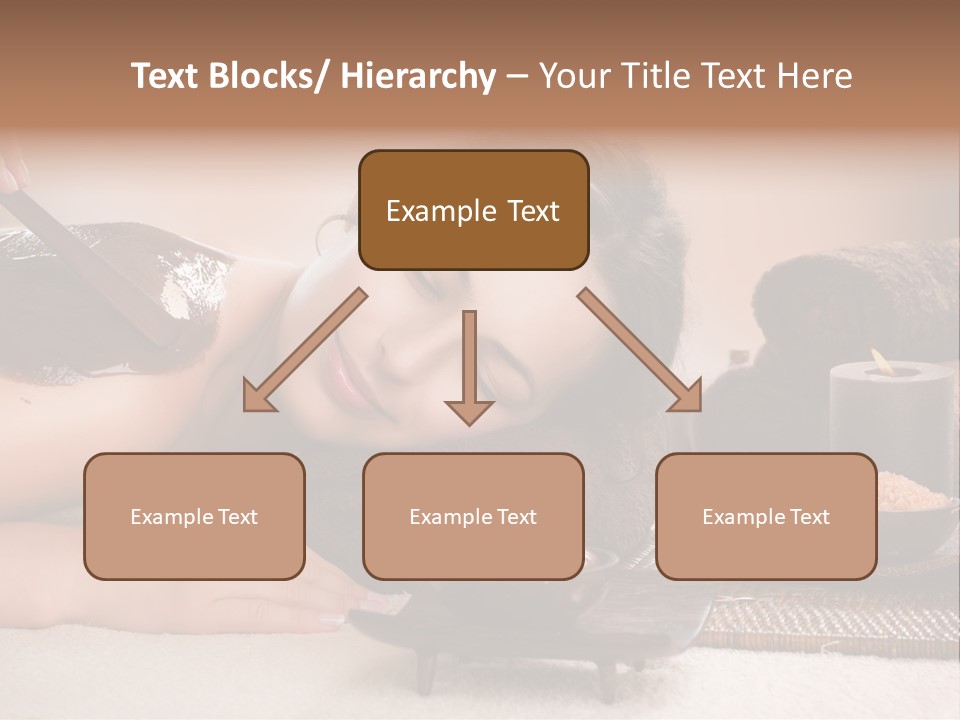 Text Blocks/ Hierarchy – Your Title Text Here

Example Text

Example Text

Example Text

Example Text